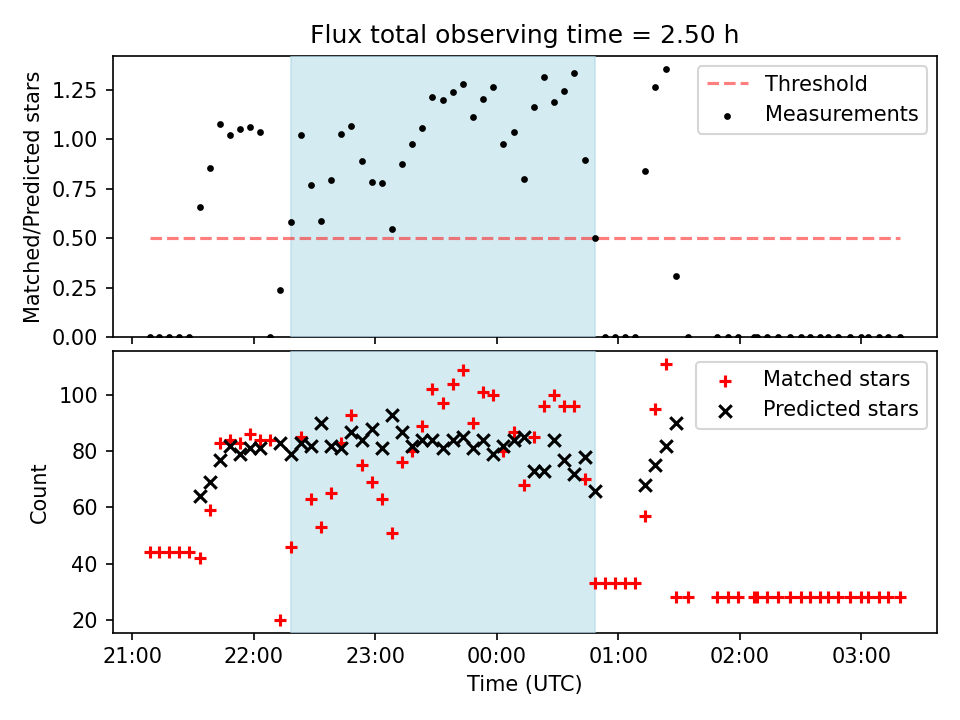 Flux total observing time = 2.50 h

Matched/Predicted stars

1.25
1.00
0.75
0.50
0.25
0.00

Threshold
Measurements

Count

100
80
60
40
20

Matched stars
Predicted stars

21:00
22:00
23:00
00:00
01:00
02:00
03:00

Time (UTC)